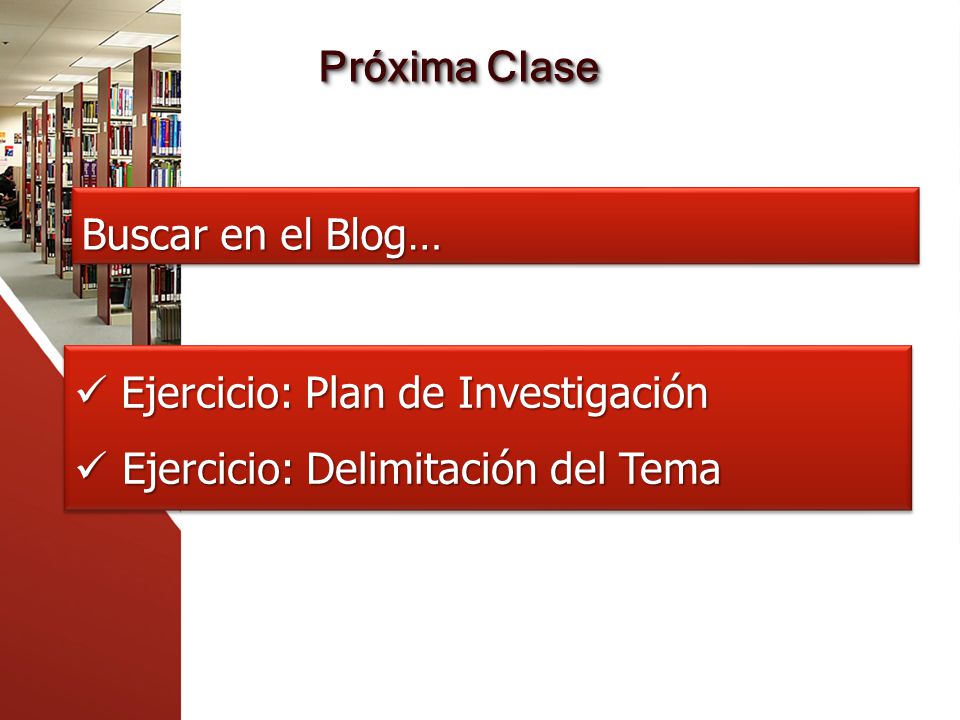 Próxima Clase

Buscar en el Blog…

✓ Ejercicio: Plan de Investigación

✓ Ejercicio: Delimitación del Tema